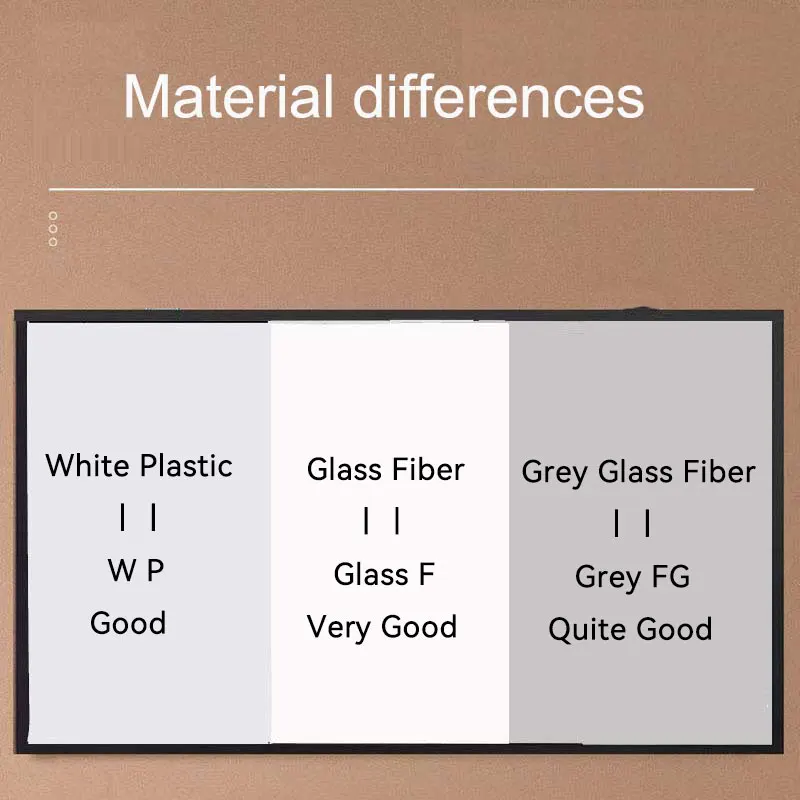 Material differences

White Plastic
| |
W P
Good

Glass Fiber
| |
Glass F
Very Good

Grey Glass Fiber
| |
Grey FG
Quite Good